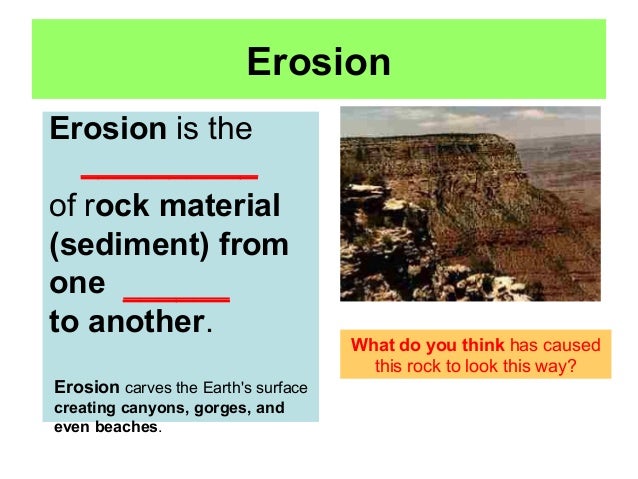 Erosion

Erosion is the __________ of rock material (sediment) from one ______ to another.

Erosion carves the Earth's surface creating canyons, gorges, and even beaches.

What do you think has caused this rock to look this way?